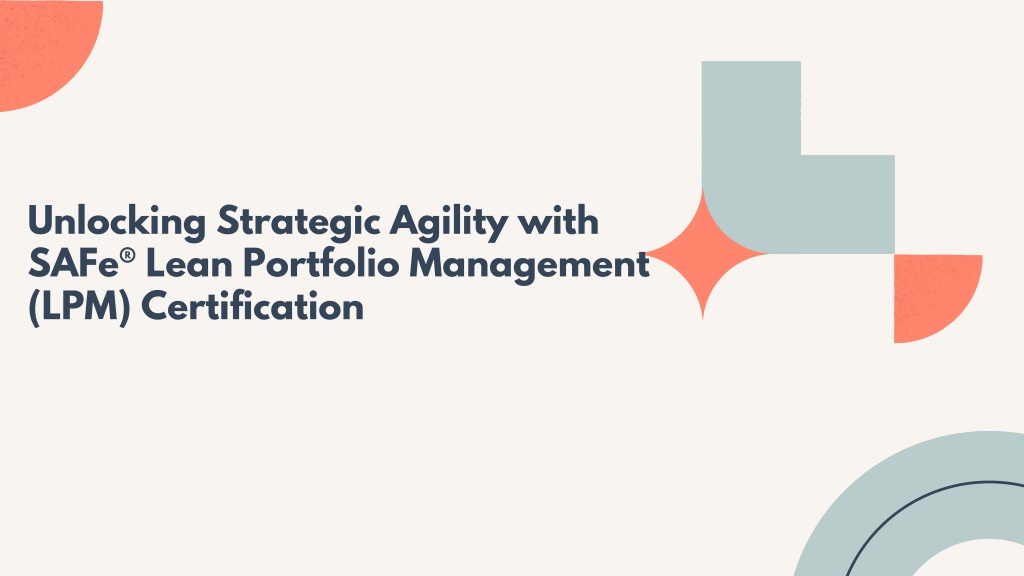 Unlocking Strategic Agility with SAFe® Lean Portfolio Management (LPM) Certification